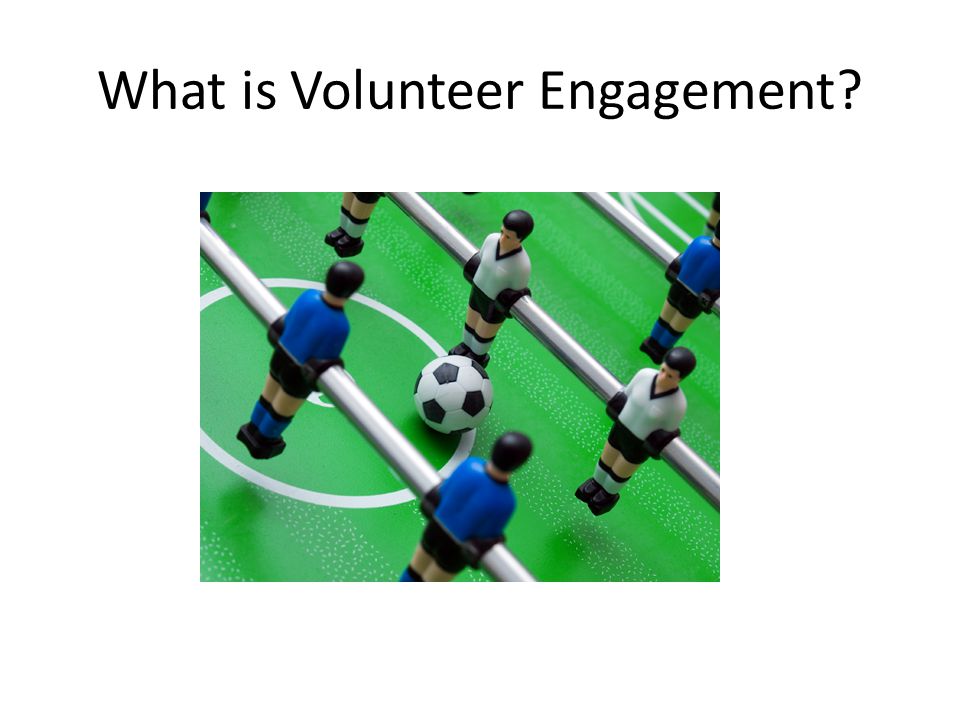 What is Volunteer Engagement?